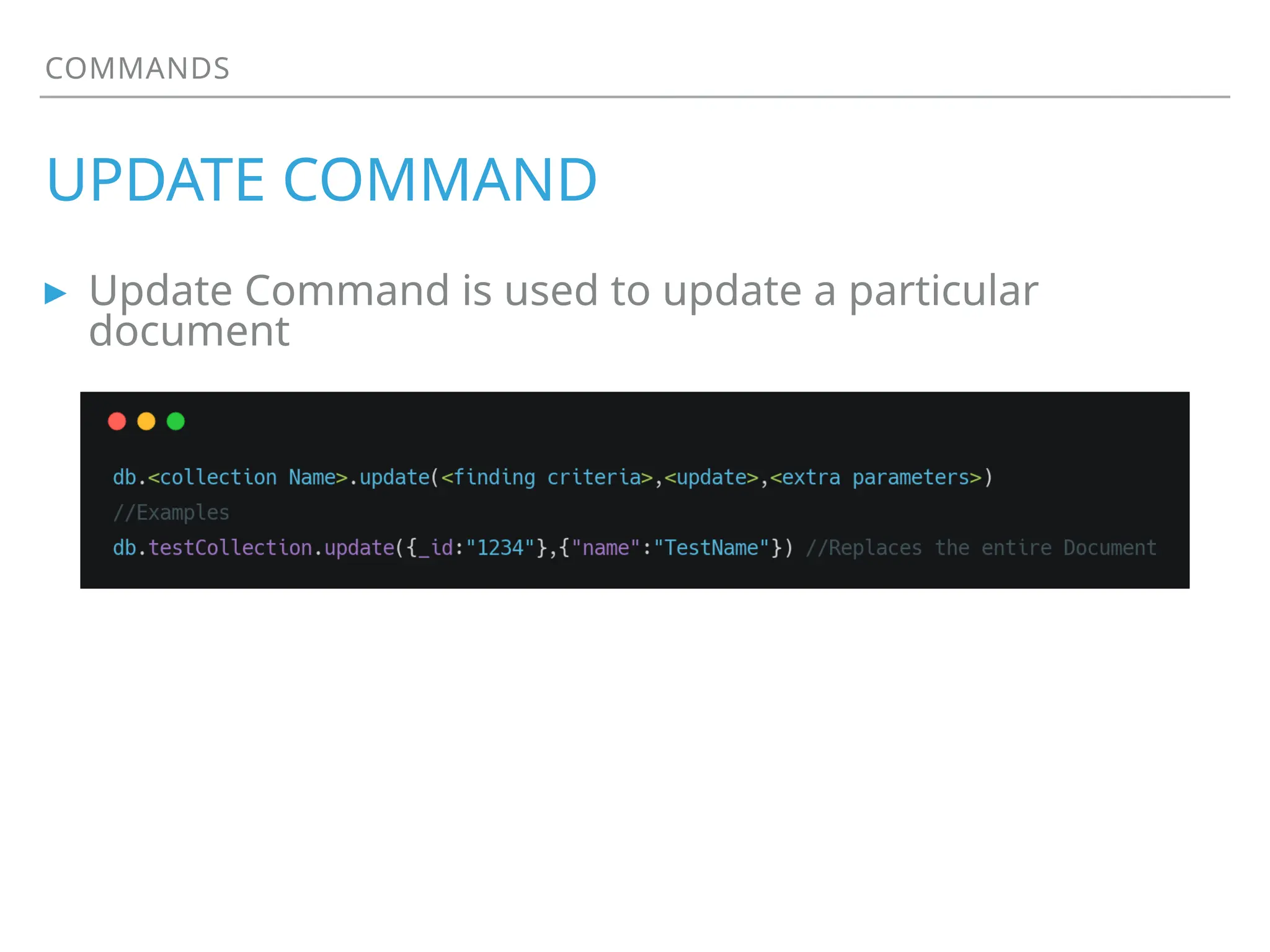 COMMANDS

UPDATE COMMAND

▶ Update Command is used to update a particular document

db.<collection Name>.update(<finding criteria>,<update>,<extra parameters>)
//Examples
db.testCollection.update({_id:"1234"},{"name":"TestName"}) //Replaces the entire Document